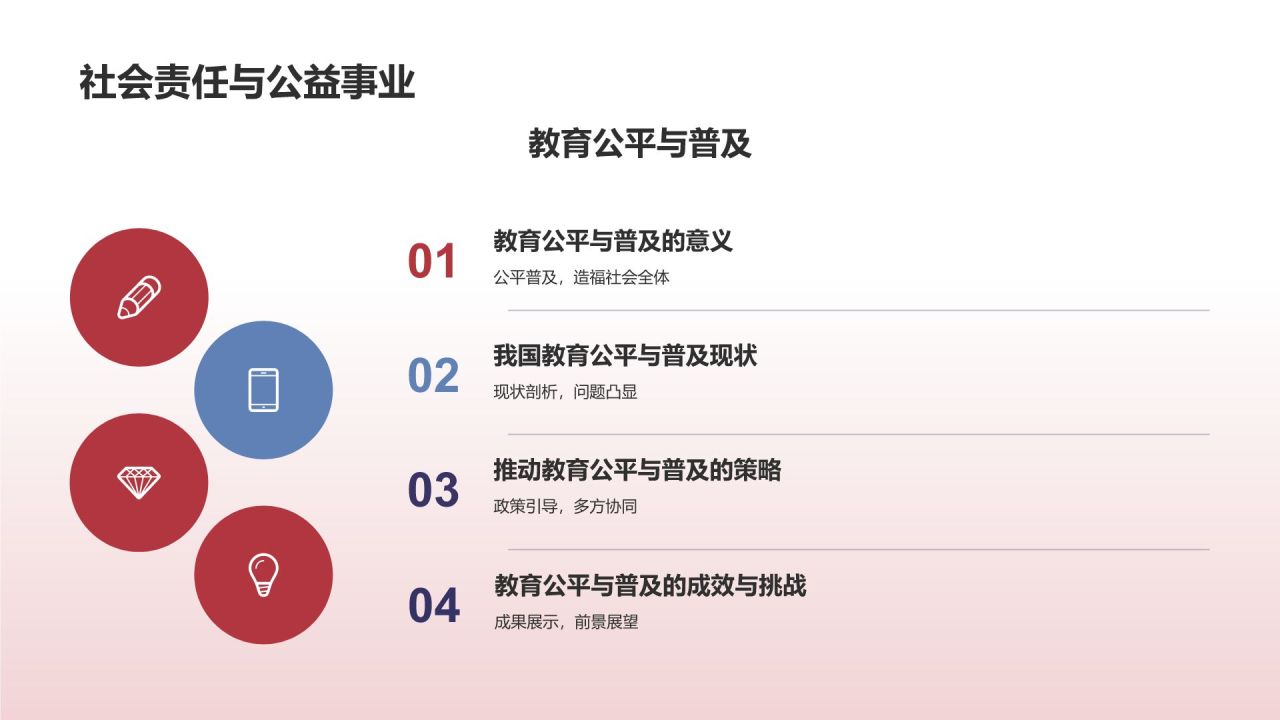 社会责任与公益事业

教育公平与普及

01
教育公平与普及的意义
公平普及，造福社会全体

02
我国教育公平与普及现状
现状剖析，问题凸显

03
推动教育公平与普及的策略
政策引导，多方协同

04
教育公平与普及的成效与挑战
成果展示，前景展望